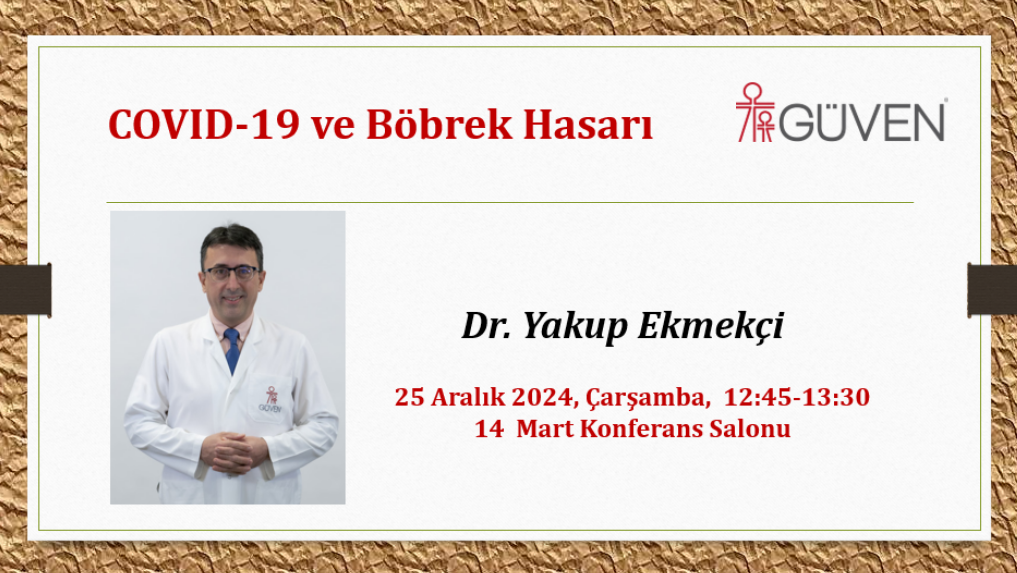 COVID-19 ve Böbrek Hasarı

GÜVEN

GÜVEN

Dr. Yakup Ekmekçi

25 Aralık 2024, Çarşamba, 12:45-13:30
14 Mart Konferans Salonu